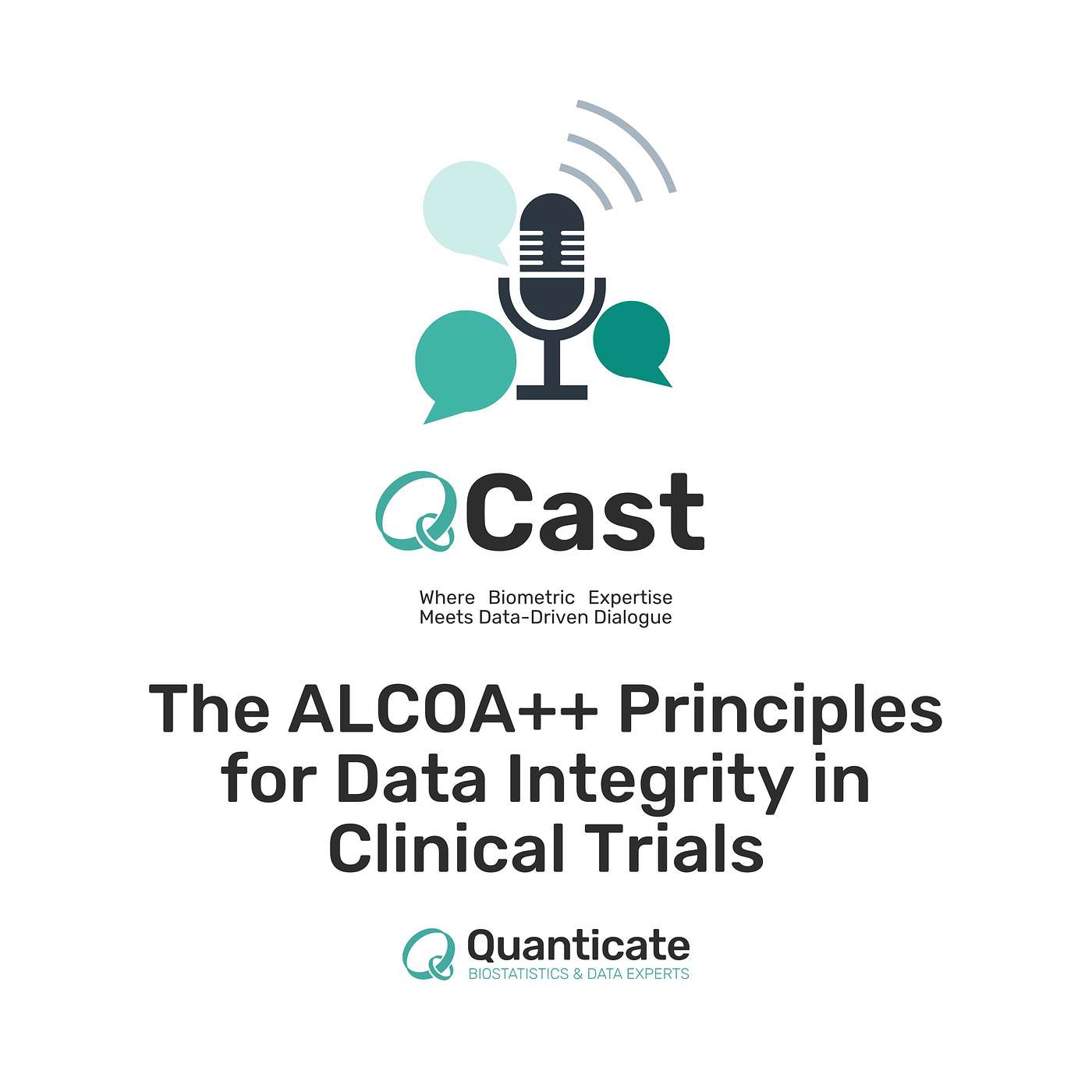 QCast

Where Biometric Expertise
Meets Data-Driven Dialogue

The ALCOA++ Principles for Data Integrity in Clinical Trials

Quanticate
BIOSTATISTICS & DATA EXPERTS